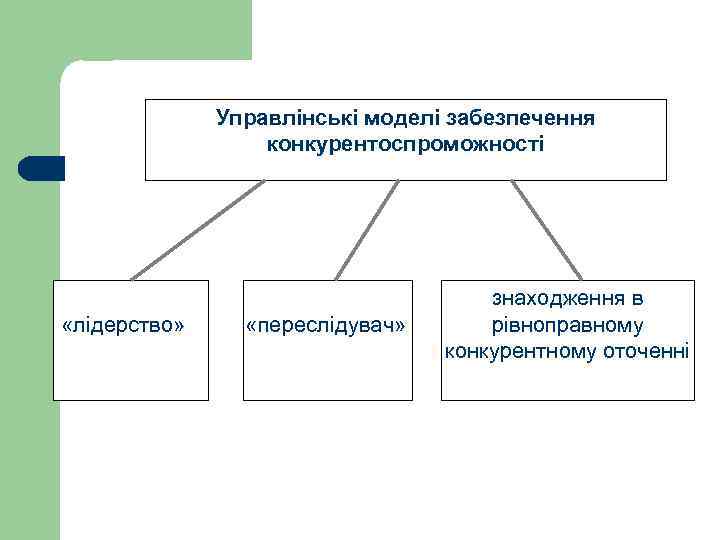 Управлінські моделі забезпечення конкурентоспроможності

«лідерство»

«переслідувач»

знаходження в рівноправному конкурентному оточенні